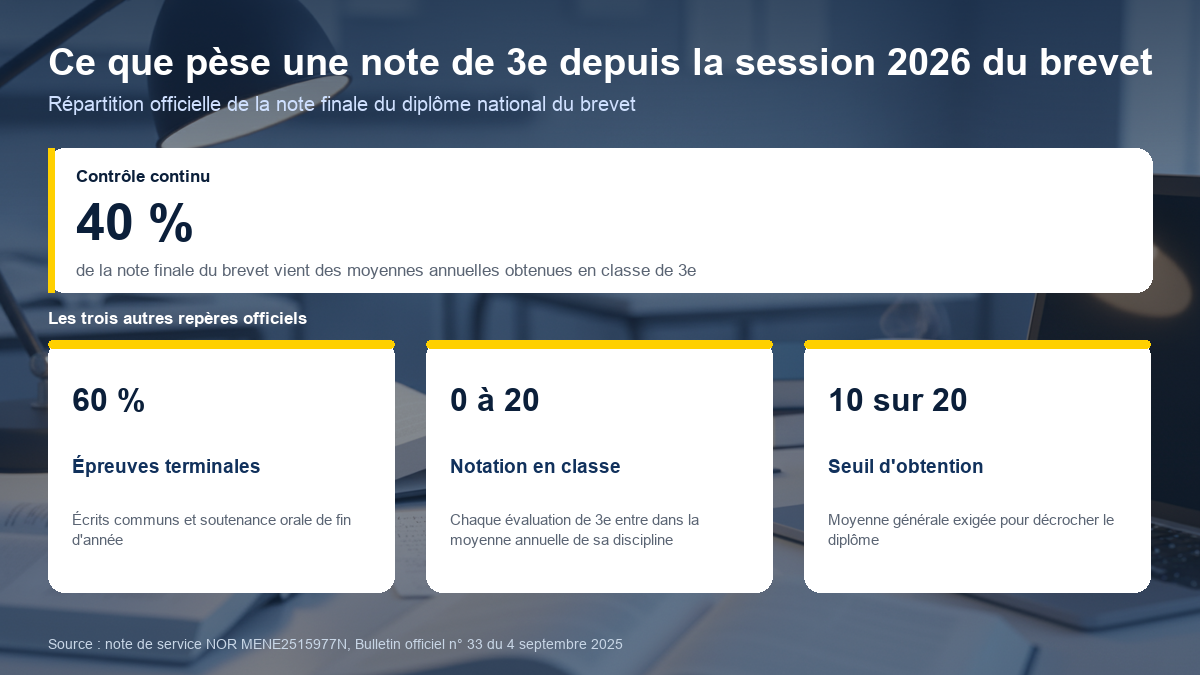 Ce que pèse une note de 3e depuis la session 2026 du brevet

Répartition officielle de la note finale du diplôme national du brevet

Contrôle continu

40 %

de la note finale du brevet vient des moyennes annuelles obtenues en classe de 3e

Les trois autres repères officiels

60 %

Épreuves terminales

Écrits communs et soutenance orale de fin d'année

0 à 20

Notation en classe

Chaque évaluation de 3e entre dans la moyenne annuelle de sa discipline

10 sur 20

Seuil d'obtention

Moyenne générale exigée pour décrocher le diplôme

Source : note de service NOR MENE2515977N, Bulletin officiel n° 33 du 4 septembre 2025